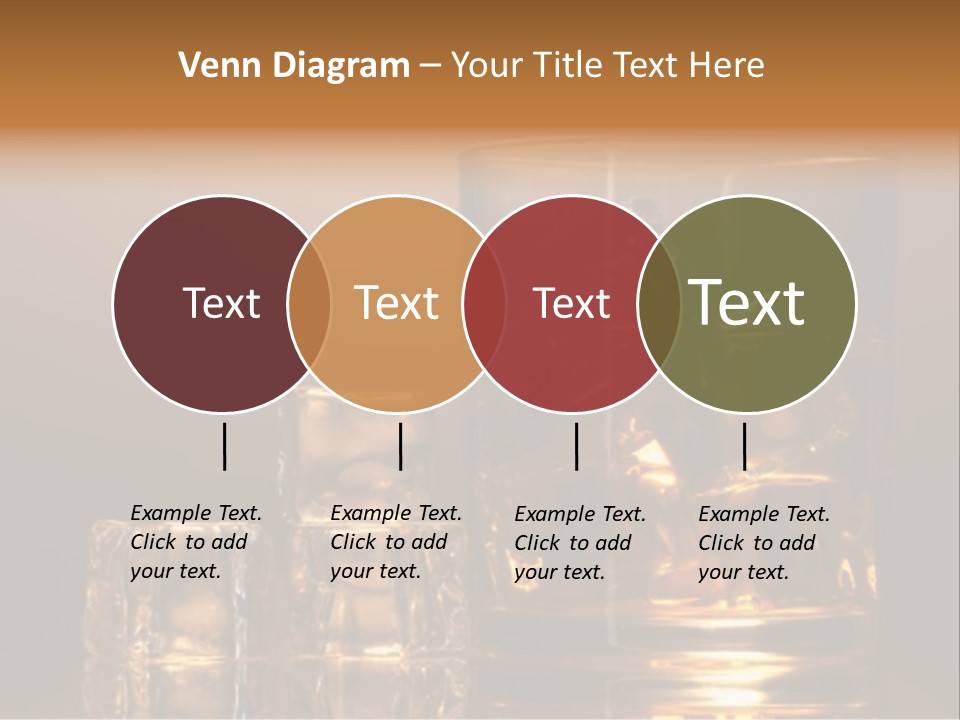 Venn Diagram – Your Title Text Here

Text

Text

Text

Text

Example Text. Click to add your text.

Example Text. Click to add your text.

Example Text. Click to add your text.

Example Text. Click to add your text.